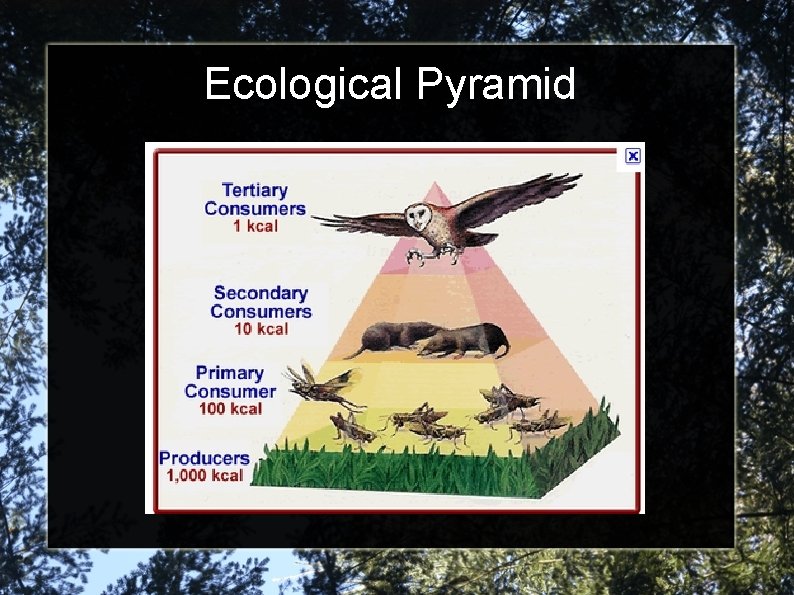 Ecological Pyramid

Tertiary Consumers
1 kcal

Secondary Consumers
10 kcal

Primary Consumer
100 kcal

Producers
1,000 kcal